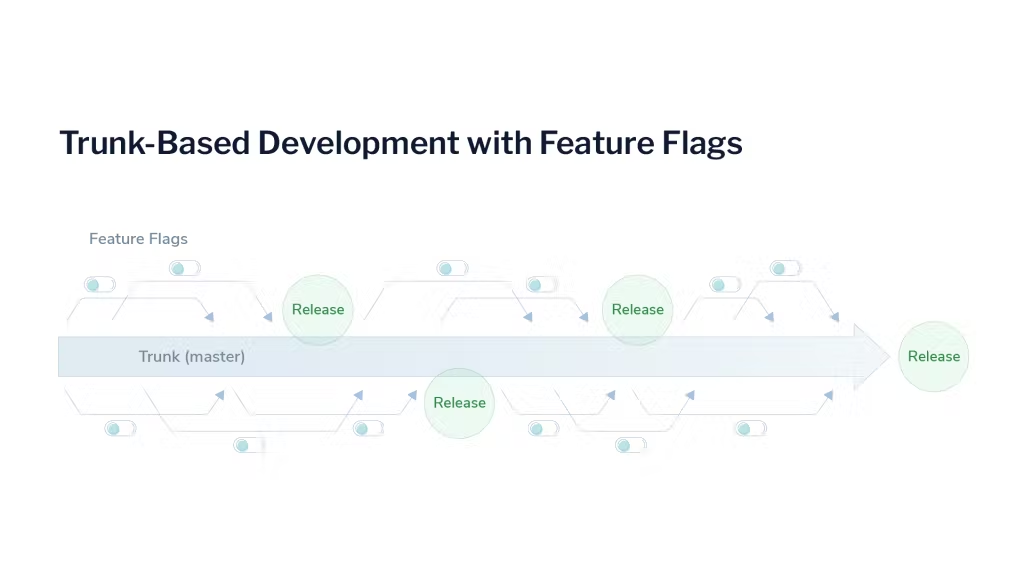 Trunk-Based Development with Feature Flags

Feature Flags

Release

Release

Trunk (master)

Release

Release